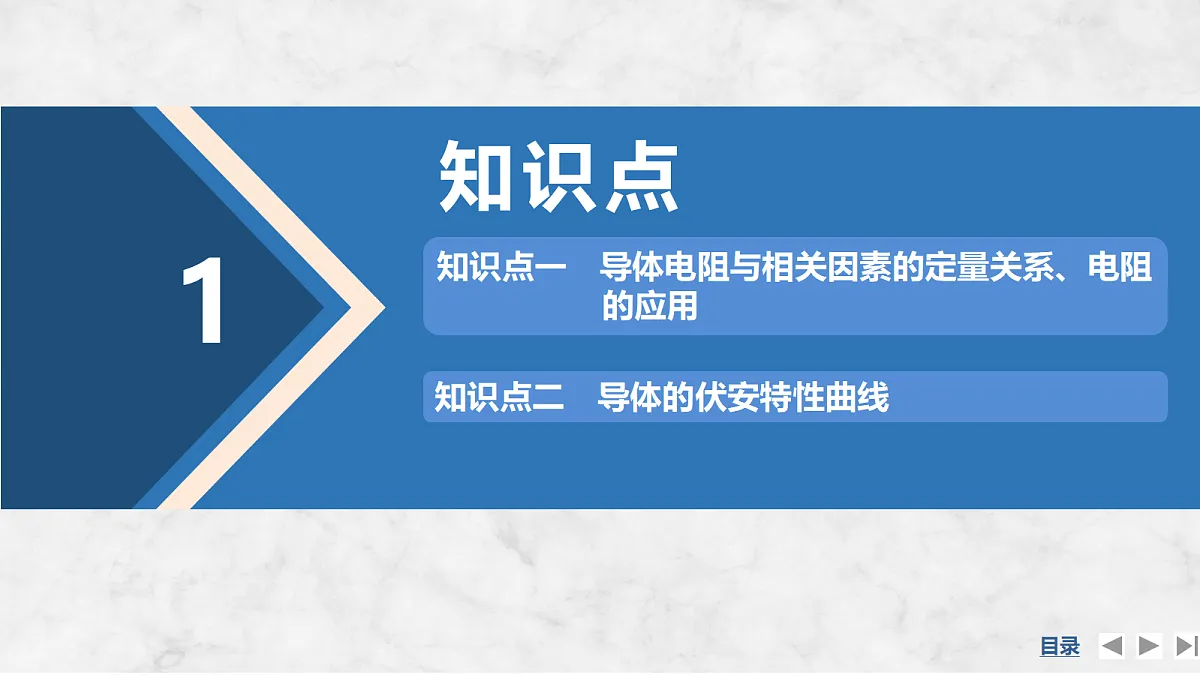 1

知识点

知识点一　导体电阻与相关因素的定量关系、电阻的应用

知识点二　导体的伏安特性曲线

目录